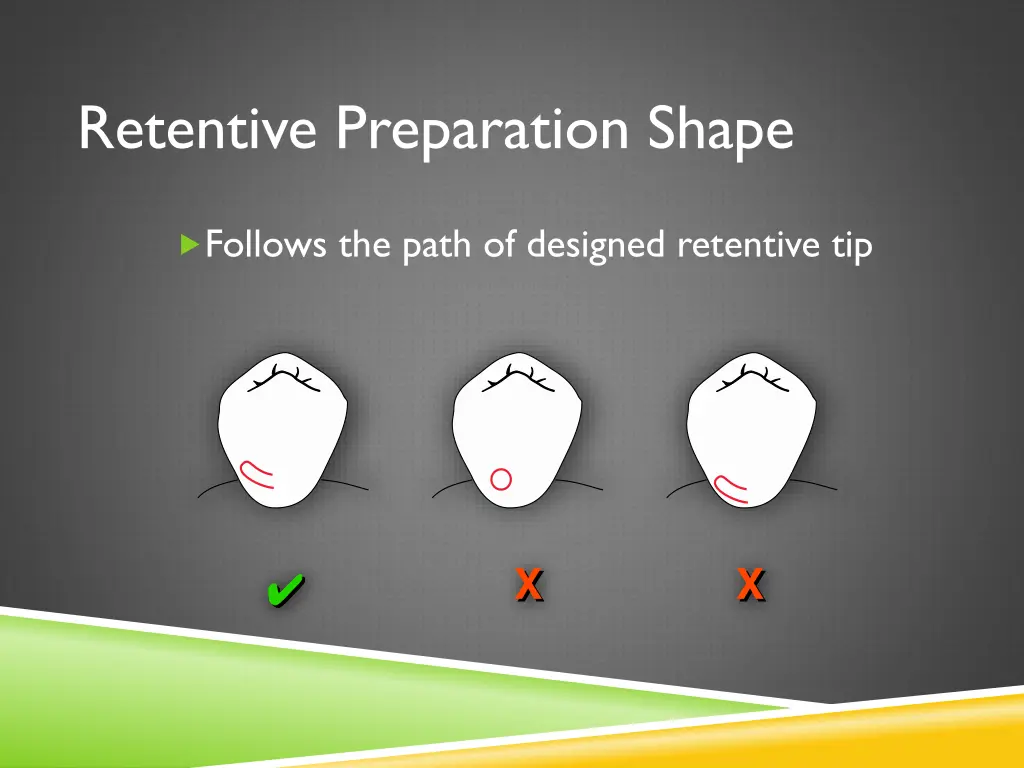 Retentive Preparation Shape

Follows the path of designed retentive tip

✔ X X